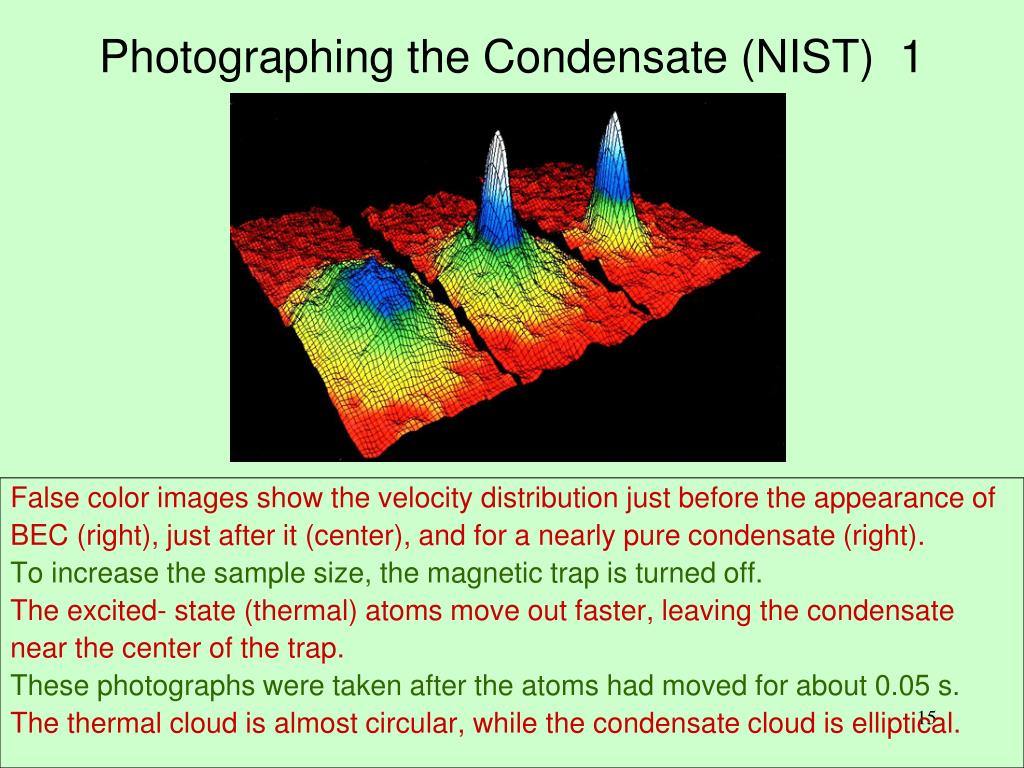 Photographing the Condensate (NIST) 1

False color images show the velocity distribution just before the appearance of BEC (right), just after it (center), and for a nearly pure condensate (right).

To increase the sample size, the magnetic trap is turned off.

The excited- state (thermal) atoms move out faster, leaving the condensate near the center of the trap.

These photographs were taken after the atoms had moved for about 0.05 s.

The thermal cloud is almost circular, while the condensate cloud is elliptical.

15